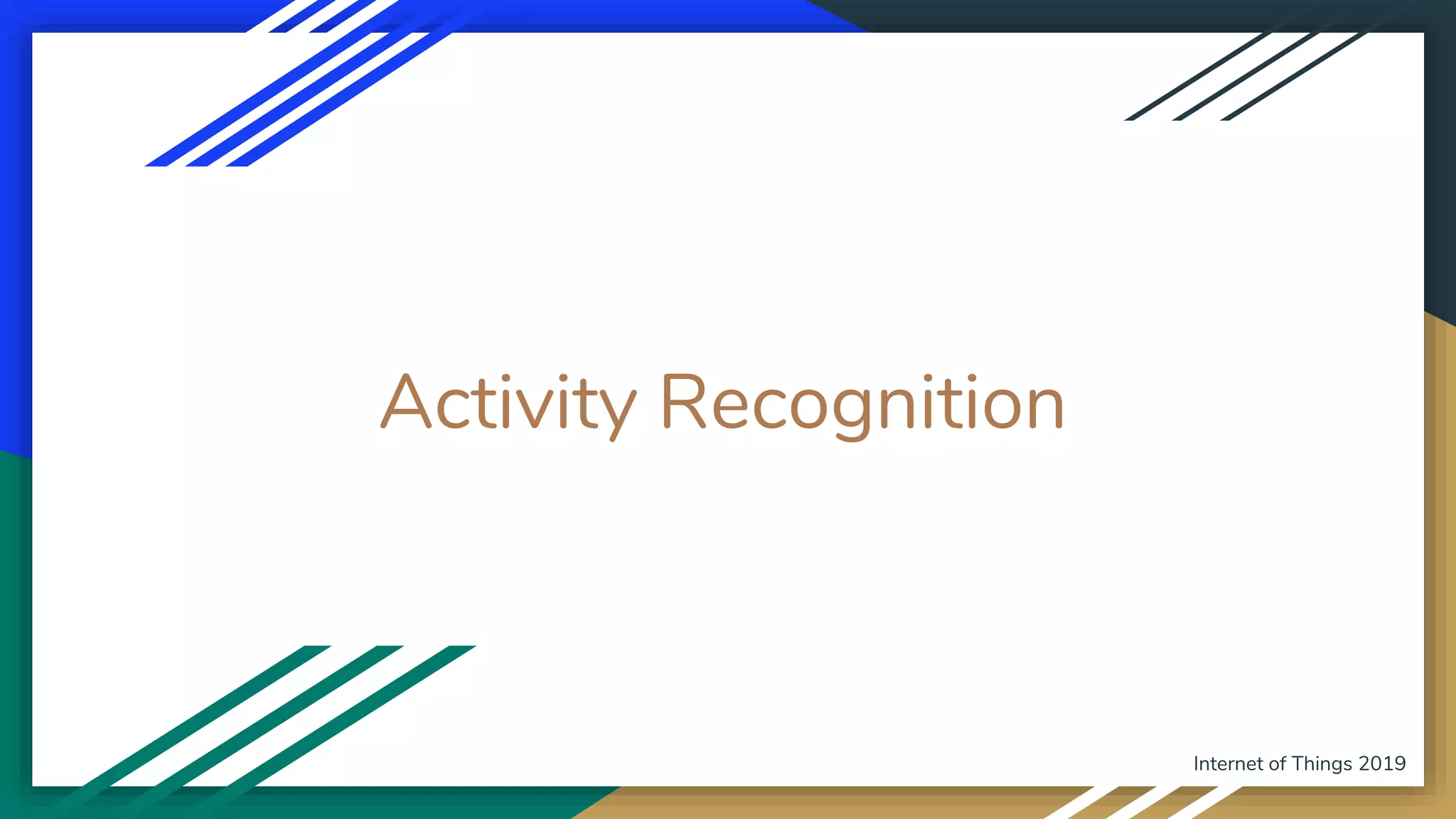 Activity Recognition

Internet of Things 2019